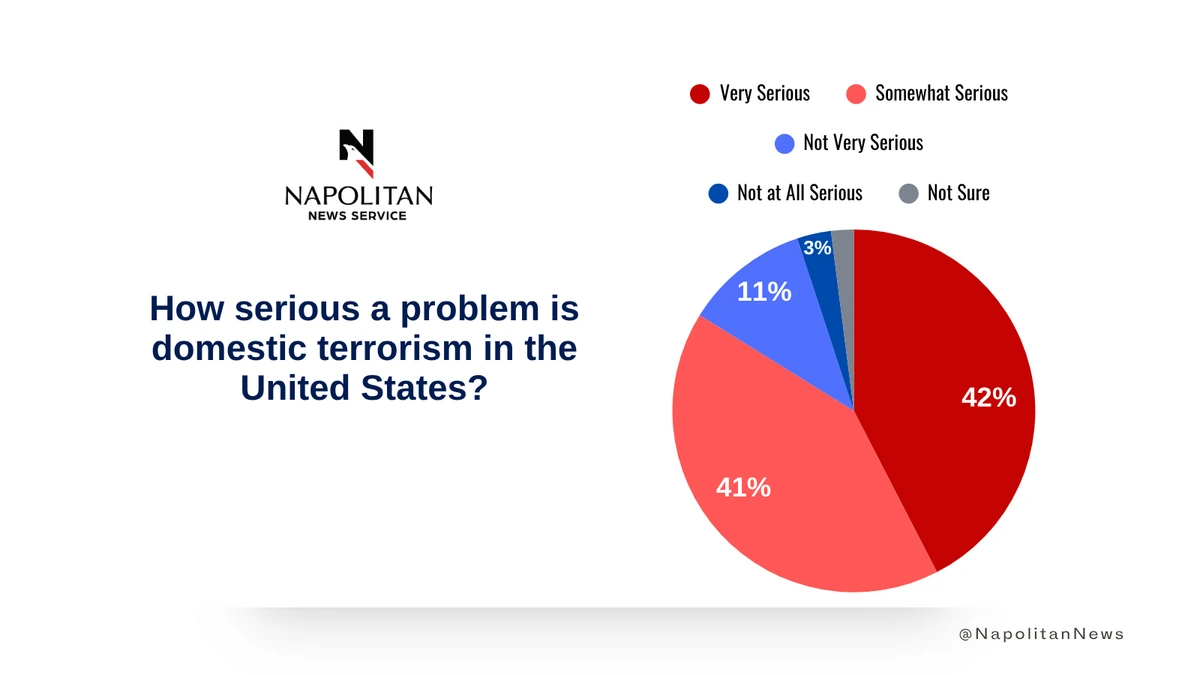 NAPOLITAN
NEWS SERVICE

How serious a problem is domestic terrorism in the United States?

Very Serious
Somewhat Serious
Not Very Serious
Not at All Serious
Not Sure

3%
11%
42%
41%

@NapolitanNews